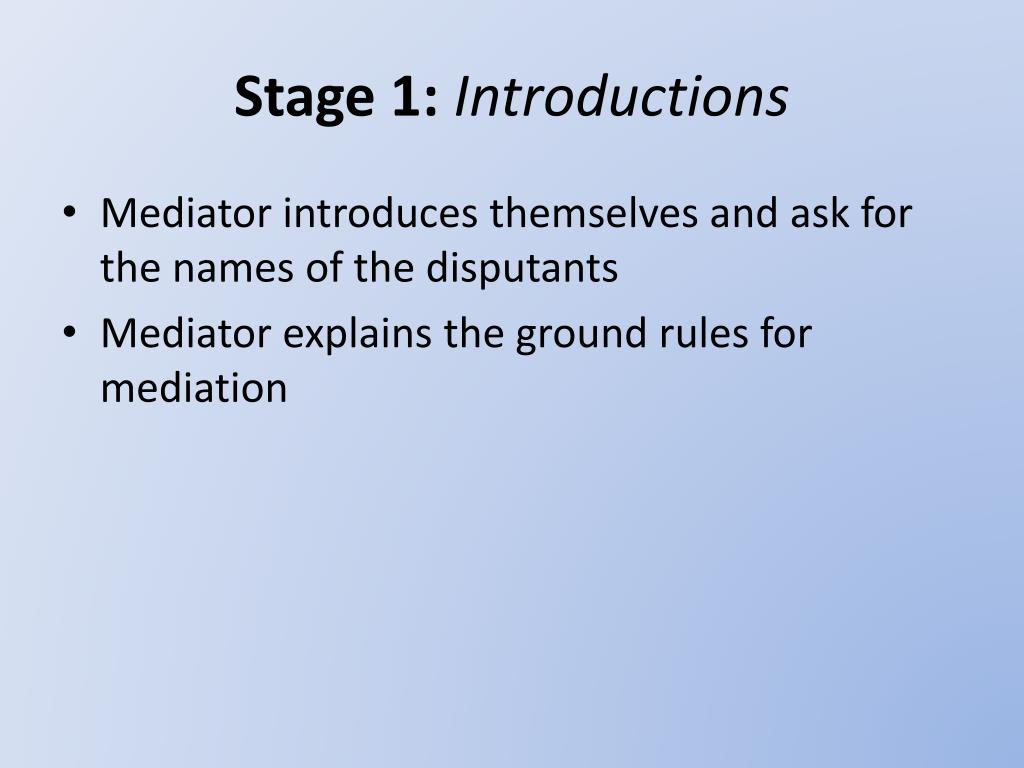 Stage 1: Introductions

• Mediator introduces themselves and ask for the names of the disputants
• Mediator explains the ground rules for mediation